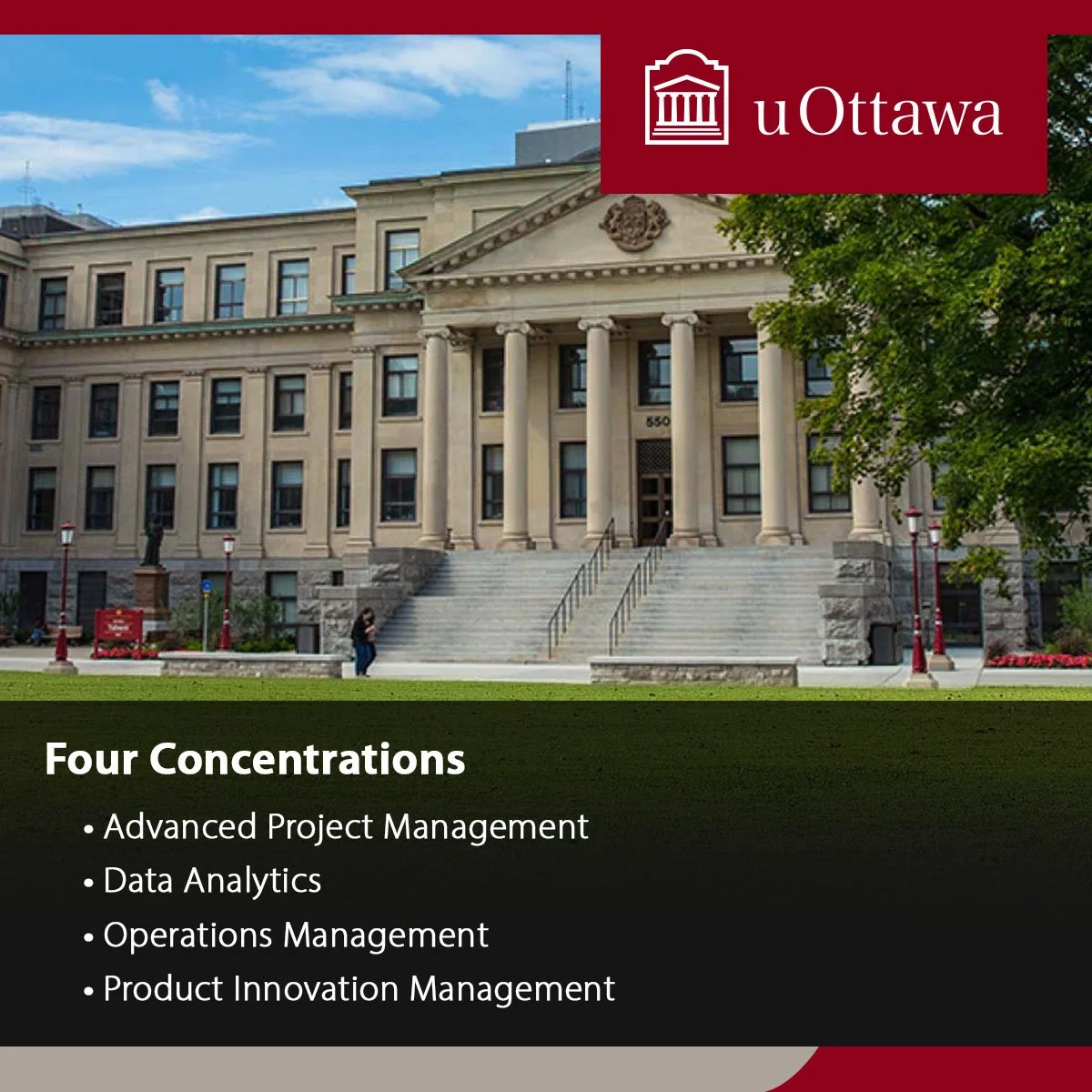 uOttawa

550

Four Concentrations

• Advanced Project Management
• Data Analytics
• Operations Management
• Product Innovation Management